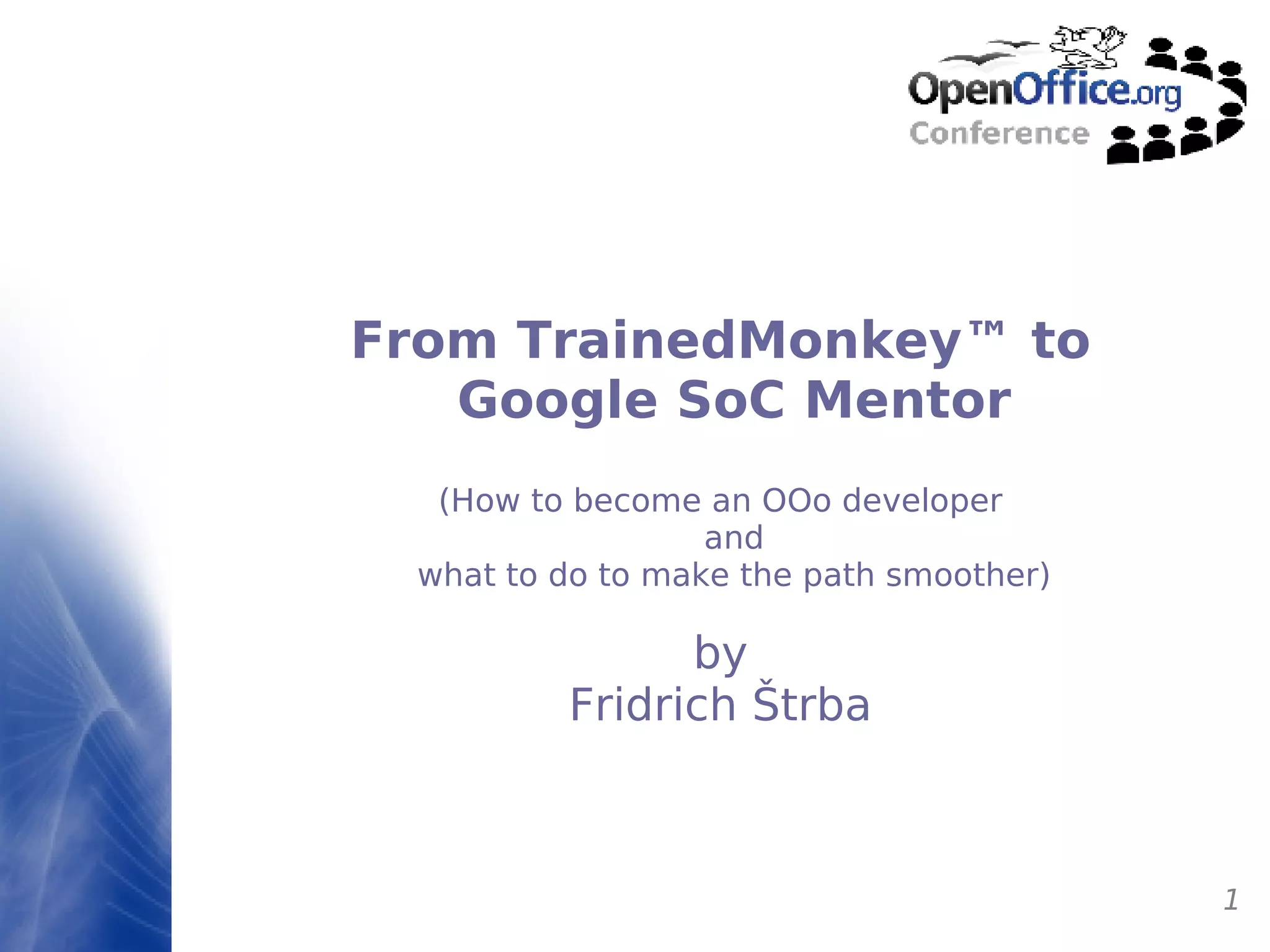 OpenOffice.org
Conference

From TrainedMonkey™ to Google SoC Mentor

(How to become an OOo developer
and
what to do to make the path smoother)

by
Fridrich Štrba

1